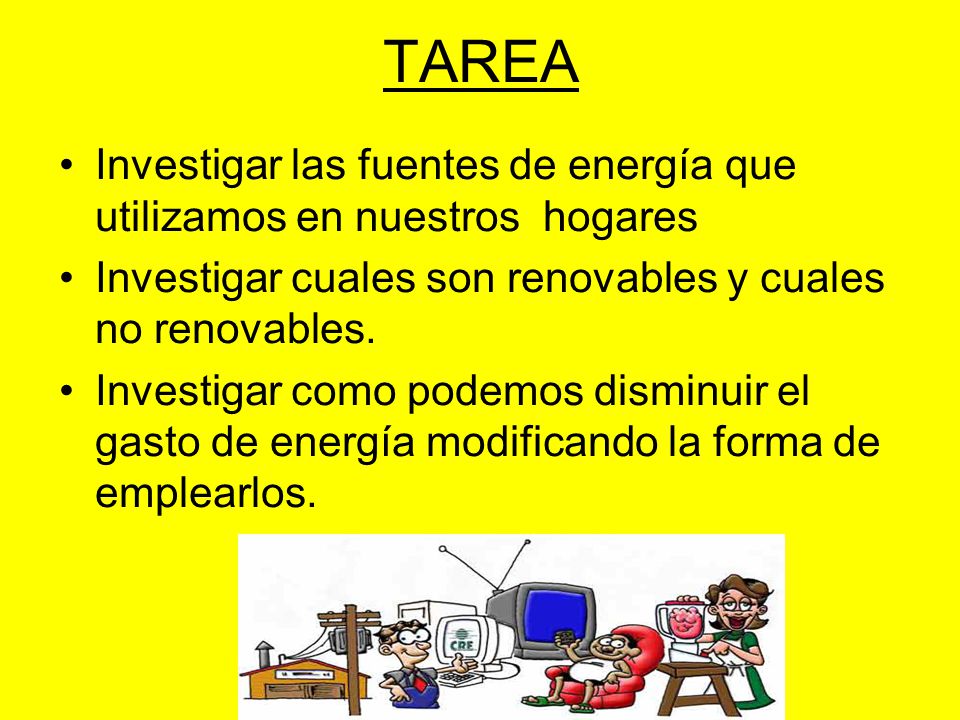 TAREA

• Investigar las fuentes de energía que utilizamos en nuestros hogares
• Investigar cuales son renovables y cuales no renovables.
• Investigar como podemos disminuir el gasto de energía modificando la forma de emplearlos.

CRE